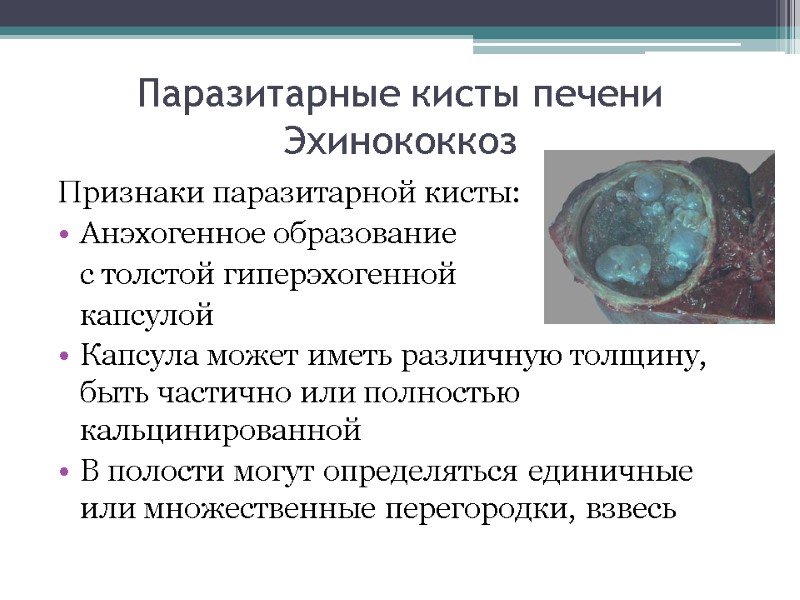 Паразитарные кисты печени
Эхинококкоз

Признаки паразитарной кисты:

• Анэхогенное образование с толстой гиперэхогенной капсулой

• Капсула может иметь различную толщину, быть частично или полностью кальцинированной

• В полости могут определяться единичные или множественные перегородки, взвесь